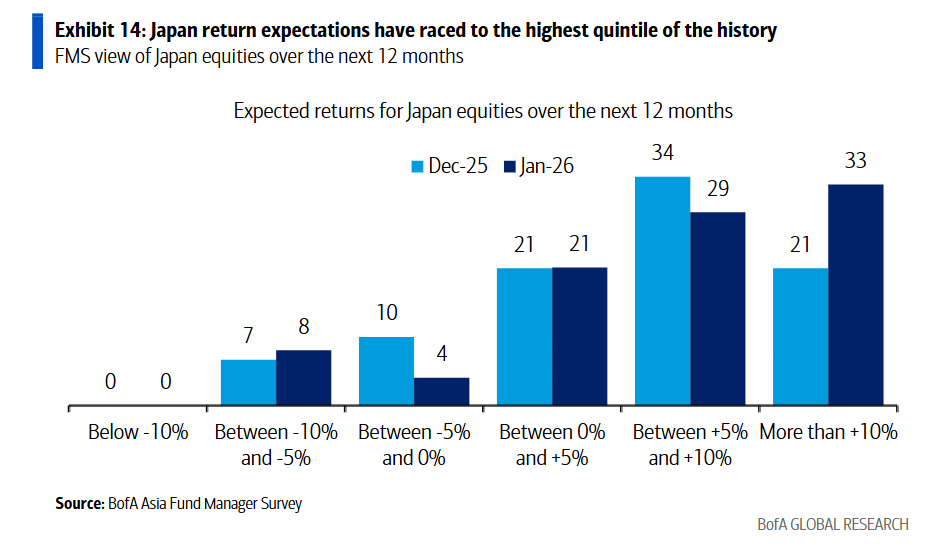 Exhibit 14: Japan return expectations have raced to the highest quintile of the history
FMS view of Japan equities over the next 12 months

Expected returns for Japan equities over the next 12 months

Dec-25 Jan-26

0 0
7 8
10 4
21 21
34 29
21 33

Below -10%
Between -10% and -5%
Between -5% and 0%
Between 0% and +5%
Between +5% and +10%
More than +10%

Source: BofA Asia Fund Manager Survey

BofA GLOBAL RESEARCH